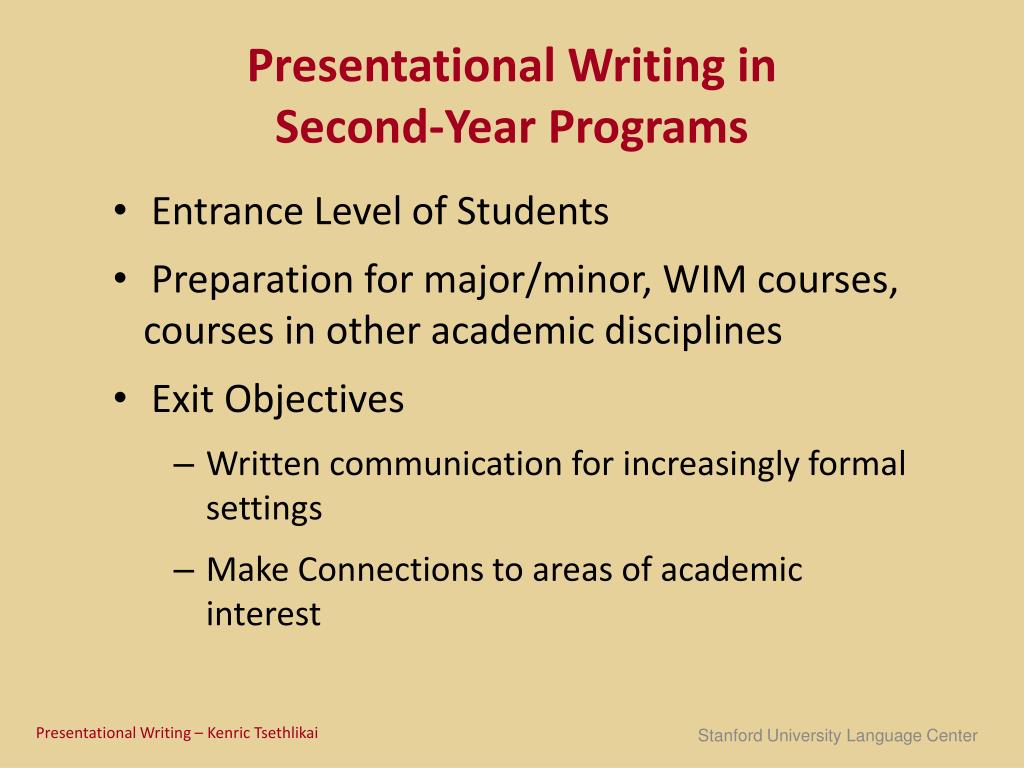 Presentational Writing in Second-Year Programs

• Entrance Level of Students
• Preparation for major/minor, WIM courses, courses in other academic disciplines
• Exit Objectives
– Written communication for increasingly formal settings
– Make Connections to areas of academic interest

Presentational Writing – Kenric Tsethlikai

Stanford University Language Center